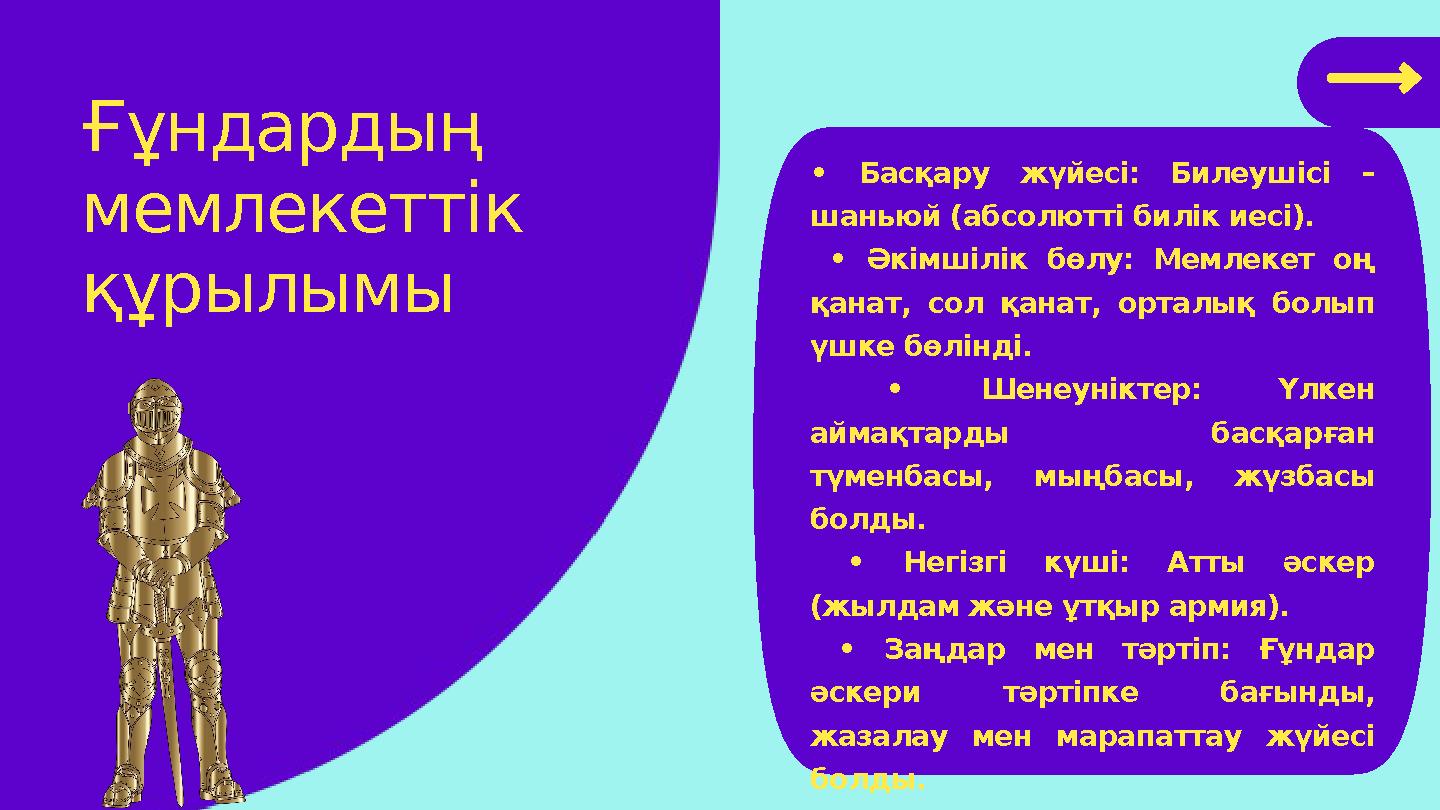 Ғұндардың мемлекеттік құрылымы

• Басқару жүйесі: Билеушісі – шаньюй (абсолютті билік иесі).

• Әкімшілік бөлу: Мемлекет оң қанат, сол қанат, орталық болып үшке бөлінді.

• Шенеуніктер: Үлкен аймақтарды басқарған түменбасы, мыңбасы, жүзбасы болды.

• Негізгі күші: Атты әскер (жылдам және ұтқыр армия).

• Заңдар мен тәртіп: Ғұндар әскери тәртіпке бағынды, жазалау мен марапаттау жүйесі болды.